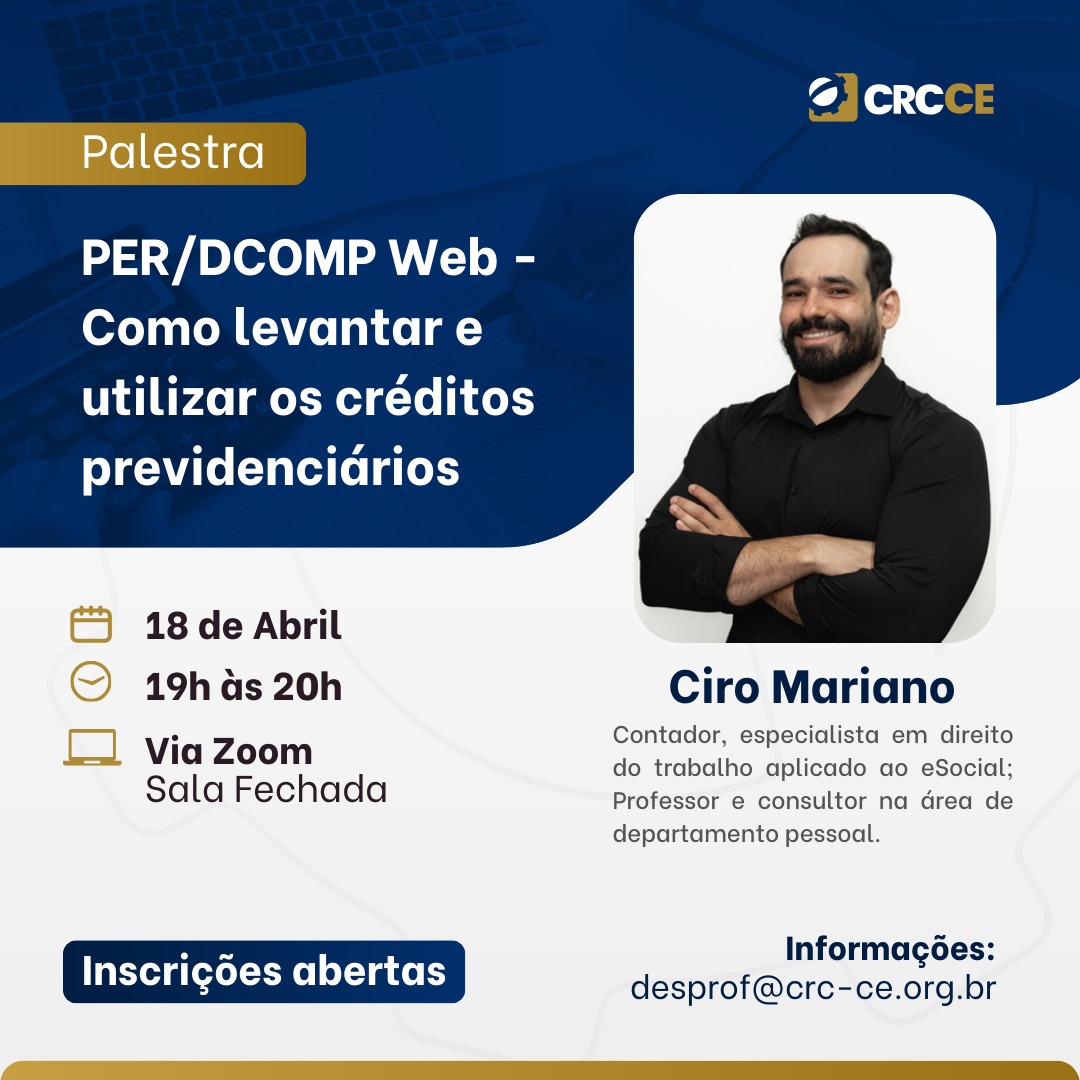 CRCCE

Palestra

PER/DCOMP Web - Como levantar e utilizar os créditos previdenciários

18 de Abril

19h às 20h

Via Zoom
Sala Fechada

Ciro Mariano

Contador, especialista em direito do trabalho aplicado ao eSocial; Professor e consultor na área de departamento pessoal.

Inscrições abertas

Informações:
desprof@crc-ce.org.br